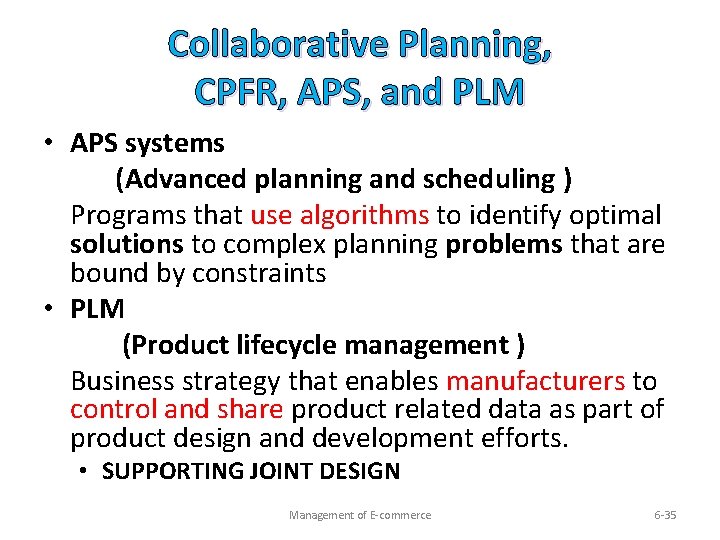 Collaborative Planning, CPFR, APS, and PLM

• APS systems
(Advanced planning and scheduling )
Programs that use algorithms to identify optimal solutions to complex planning problems that are bound by constraints

• PLM
(Product lifecycle management )
Business strategy that enables manufacturers to control and share product related data as part of product design and development efforts.
• SUPPORTING JOINT DESIGN

Management of E-commerce

6-35